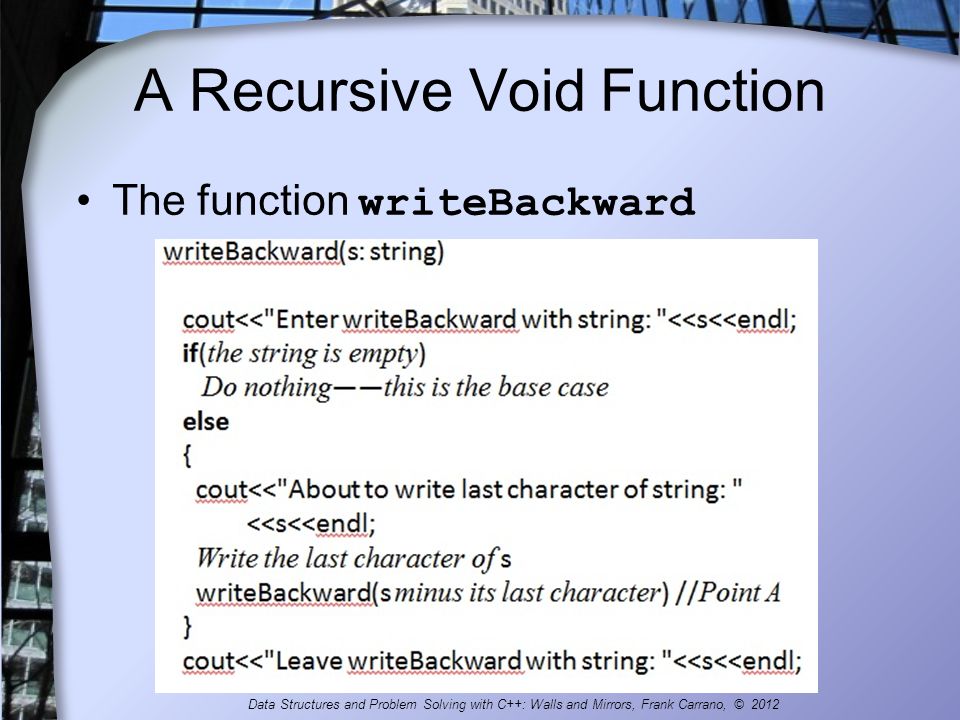 A Recursive Void Function

• The function writeBackward

writeBackward(s: string)

cout<<"Enter writeBackward with string: "<<s<<endl;
if(the string is empty)
Do nothing——this is the base case
else
{
cout<<"About to write last character of string: "
<<s<<endl;
Write the last character of s
writeBackward(s minus its last character) //Point A
}
cout<<"Leave writeBackward with string: "<<s<<endl;

Data Structures and Problem Solving with C++: Walls and Mirrors, Frank Carrano, © 2012